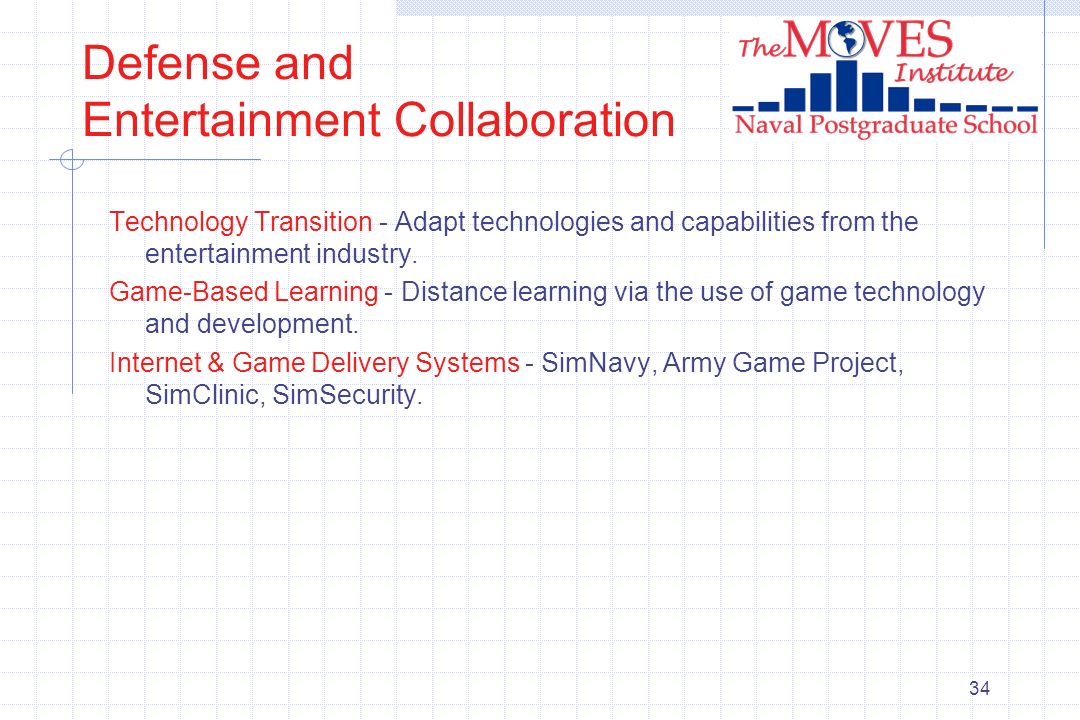 Defense and Entertainment Collaboration

The MOVES Institute
Naval Postgraduate School

Technology Transition - Adapt technologies and capabilities from the entertainment industry.

Game-Based Learning - Distance learning via the use of game technology and development.

Internet & Game Delivery Systems - SimNavy, Army Game Project, SimClinic, SimSecurity.

34